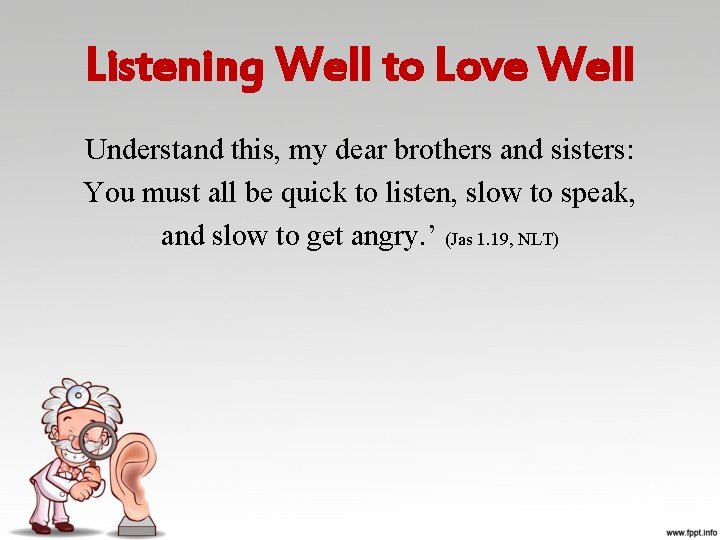 Listening Well to Love Well

Understand this, my dear brothers and sisters: You must all be quick to listen, slow to speak, and slow to get angry.’ (Jas 1.19, NLT)

www.fppt.info